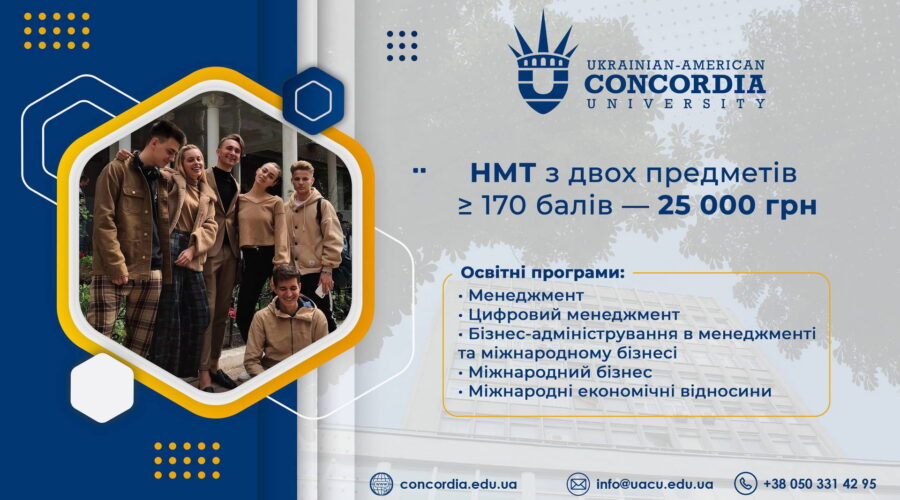 UKRAINIAN-AMERICAN
CONCORDIA
UNIVERSITY

НМТ з двох предметів
≥ 170 балів — 25 000 грн

Освітні програми:
• Менеджмент
• Цифровий менеджмент
• Бізнес-адміністрування в менеджменті та міжнародному бізнесі
• Міжнародний бізнес
• Міжнародні економічні відносини

concordia.edu.ua
info@uacu.edu.ua
+38 050 331 42 95